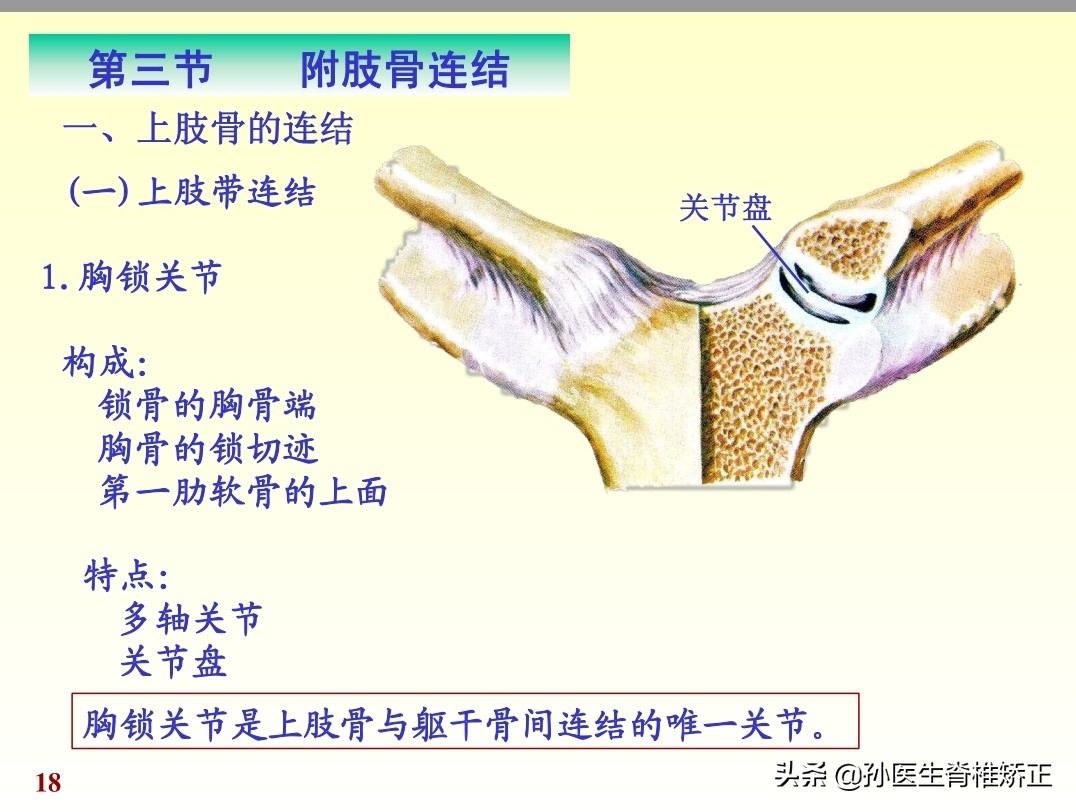 第三节　　附肢骨连结

一、上肢骨的连结

(一) 上肢带连结

关节盘

1. 胸锁关节

构成:
锁骨的胸骨端
胸骨的锁切迹
第一肋软骨的上面

特点:
多轴关节
关节盘

胸锁关节是上肢骨与躯干骨间连结的唯一关节。

18

头条 @孙医生脊椎矫正